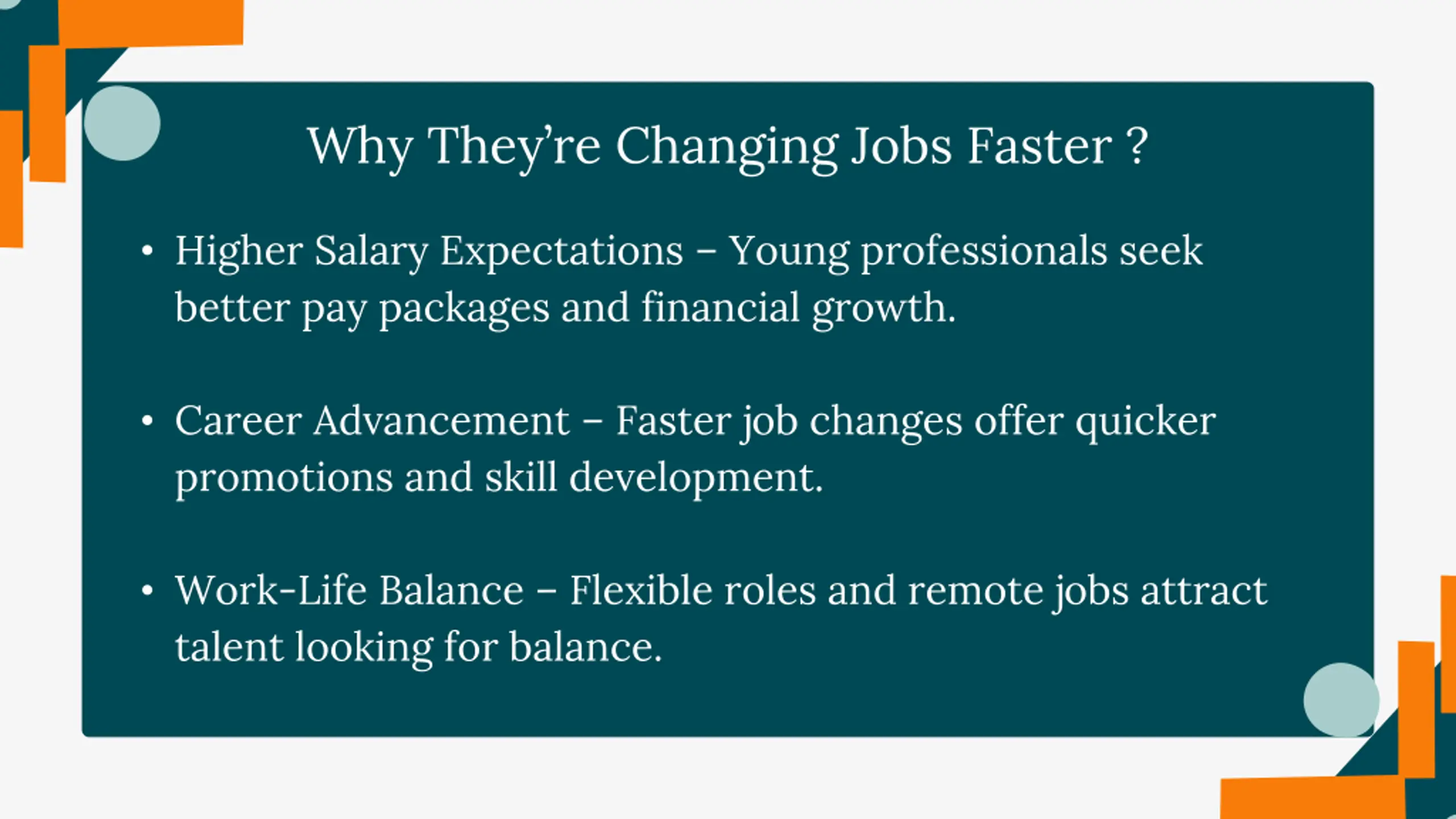 Why They're Changing Jobs Faster ?

• Higher Salary Expectations – Young professionals seek better pay packages and financial growth.

• Career Advancement – Faster job changes offer quicker promotions and skill development.

• Work-Life Balance – Flexible roles and remote jobs attract talent looking for balance.